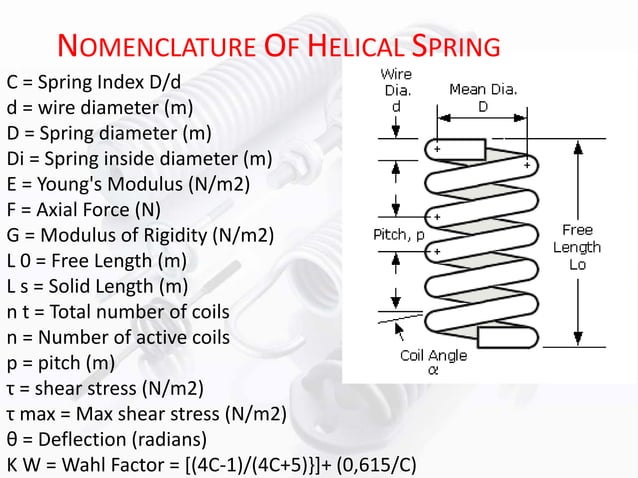 NOMENCLATURE OF HELICAL SPRING

C = Spring Index D/d
d = wire diameter (m)
D = Spring diameter (m)
Di = Spring inside diameter (m)
E = Young's Modulus (N/m2)
F = Axial Force (N)
G = Modulus of Rigidity (N/m2)
L 0 = Free Length (m)
L s = Solid Length (m)
n t = Total number of coils
n = Number of active coils
p = pitch (m)
τ = shear stress (N/m2)
τ max = Max shear stress (N/m2)
θ = Deflection (radians)
K W = Wahl Factor = [(4C-1)/(4C+5)}]+ (0,615/C)

Wire Dia. d
Mean Dia. D
Pitch, p
Free Length Lo
Coil Angle α